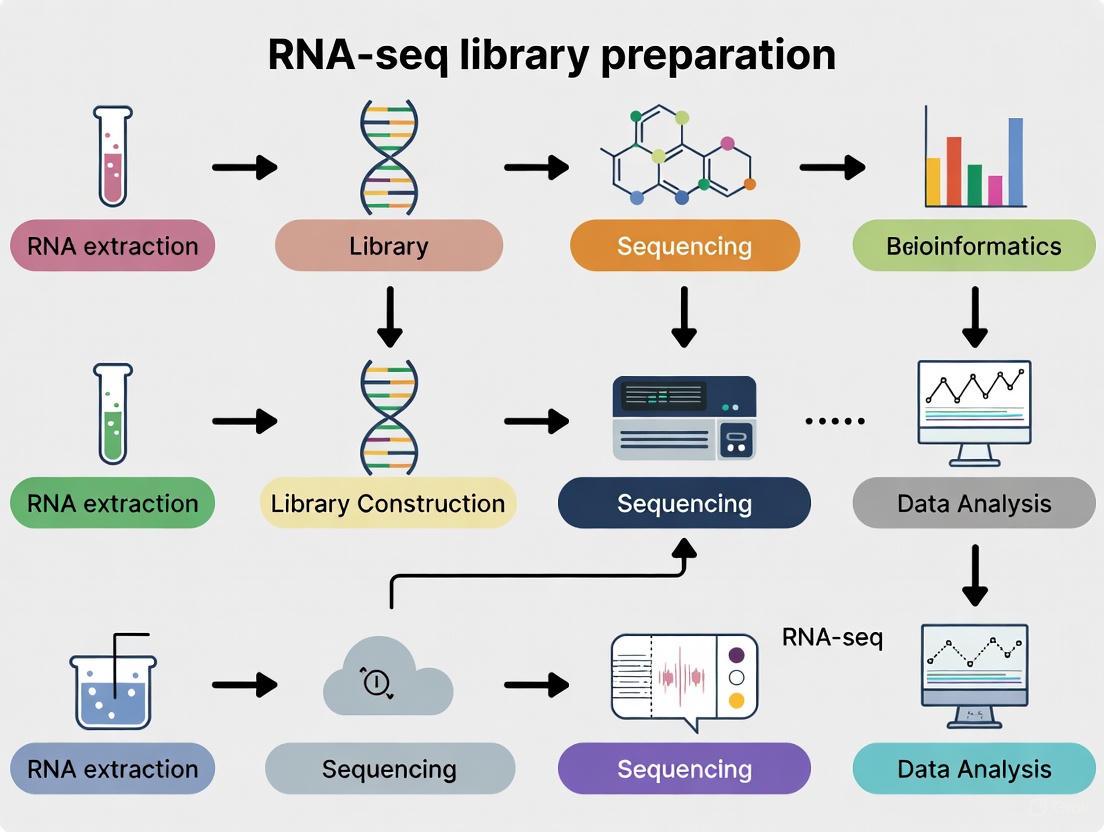 RNA-seq library preparation

RNA extraction

Library

Sequencing

Beioinformatics

RNA extraction

Library Construction

Sequencing

Data Analysis

RNA-seq

RNA extraction

Sequencing

Sequencing

Data Analysis